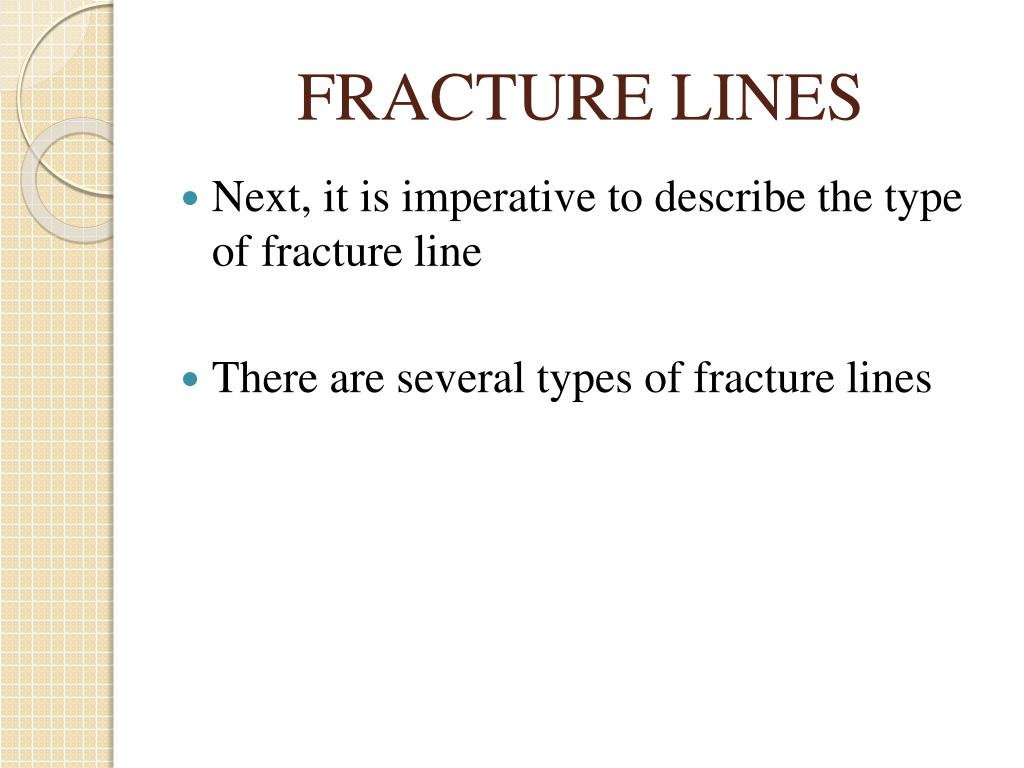 FRACTURE LINES

- Next, it is imperative to describe the type of fracture line
- There are several types of fracture lines